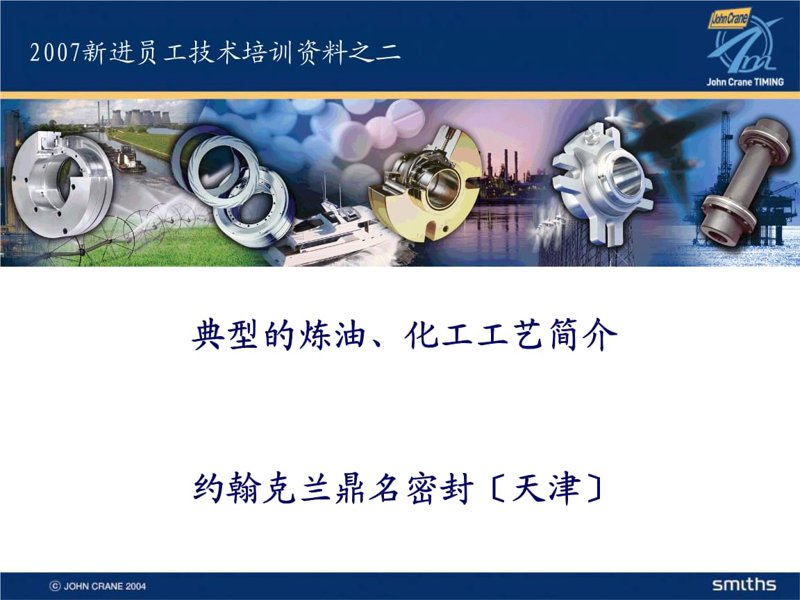 2007新进员工技术培训资料之二

John Crane

John Crane TIMING

典型的炼油、化工工艺简介

约翰克兰鼎名密封〔天津〕

© JOHN CRANE 2004

smiths